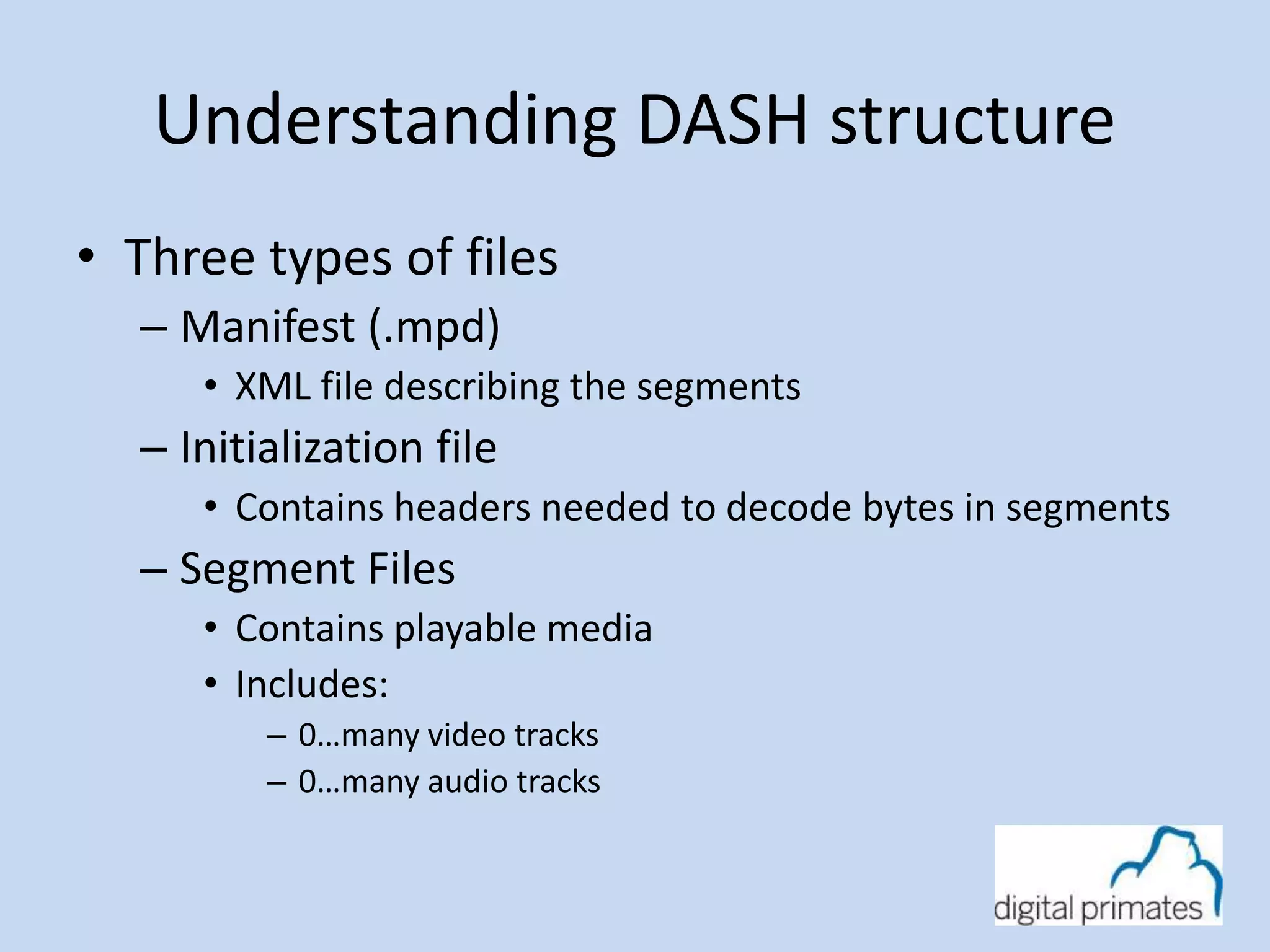 Understanding DASH structure

• Three types of files
  – Manifest (.mpd)
    • XML file describing the segments
  – Initialization file
    • Contains headers needed to decode bytes in segments
  – Segment Files
    • Contains playable media
    • Includes:
      – 0…many video tracks
      – 0…many audio tracks

digital primates